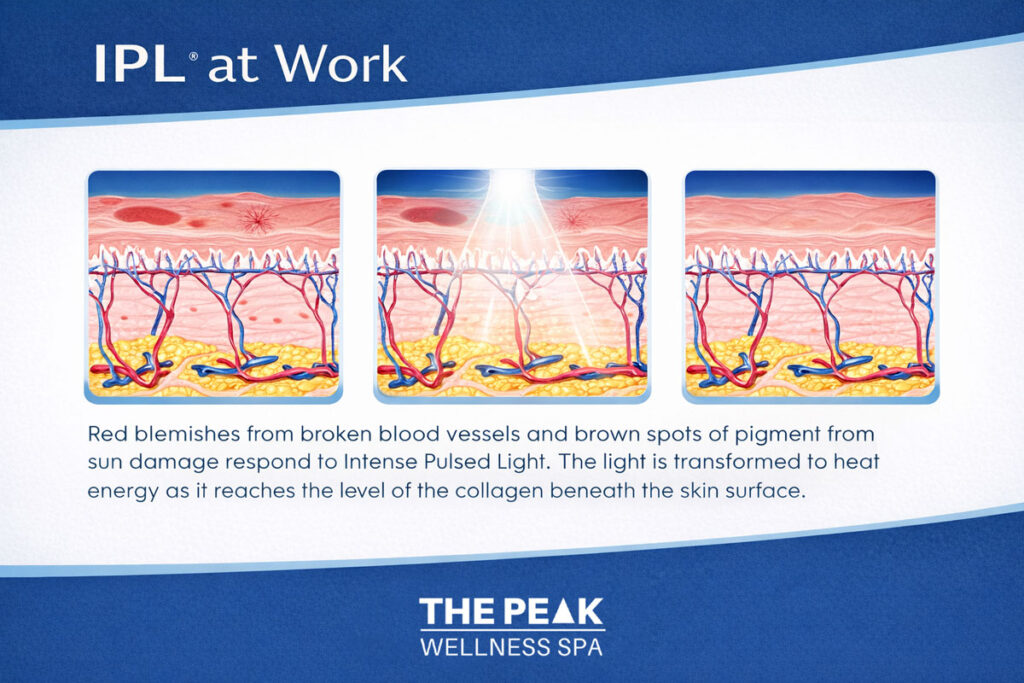 IPL® at Work

Red blemishes from broken blood vessels and brown spots of pigment from sun damage respond to Intense Pulsed Light. The light is transformed to heat energy as it reaches the level of the collagen beneath the skin surface.

THE PEAK
WELLNESS SPA